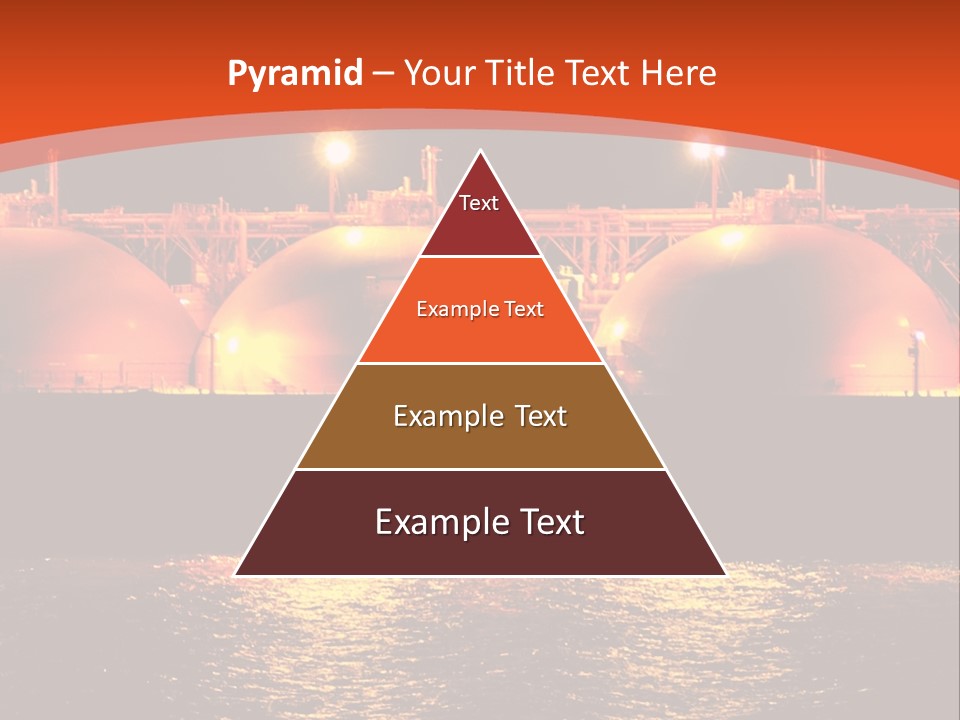 Pyramid – Your Title Text Here

Text

Example Text

Example Text

Example Text